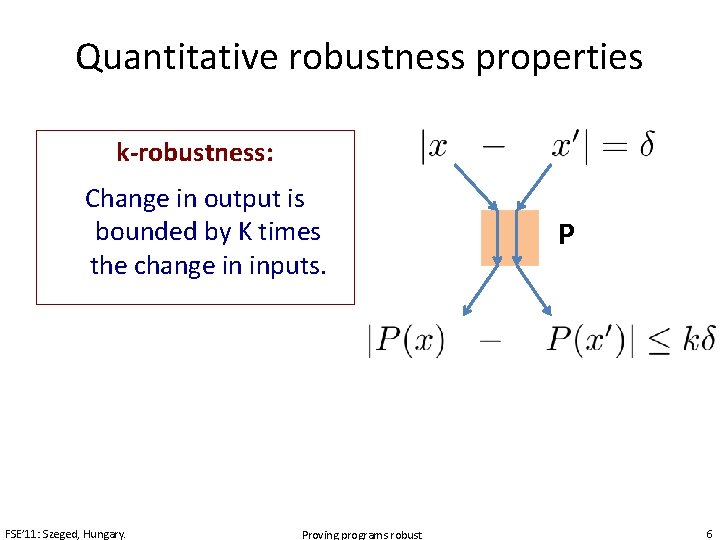 Quantitative robustness properties

k-robustness:

Change in output is bounded by K times the change in inputs.

$|x - x'| = \delta$

P

$|P(x) - P(x')| \leq k\delta$

FSE'11: Szeged, Hungary.

Proving programs robust

6